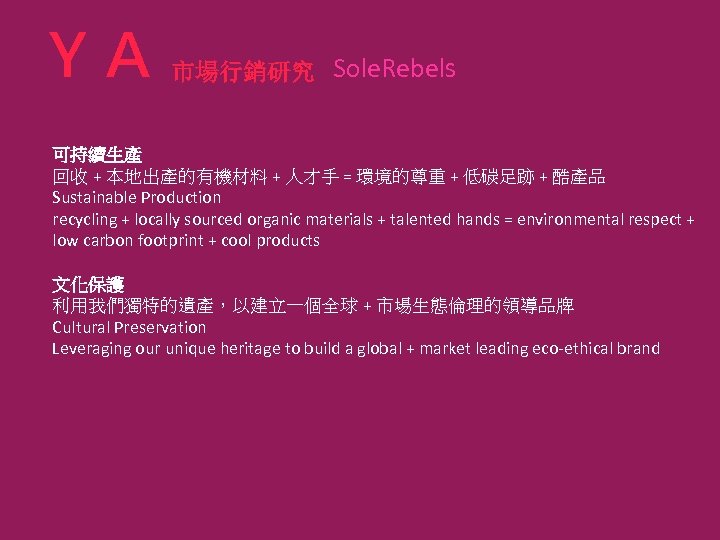 Y A 市場行銷研究 SoleRebels

可持續生產
回收 + 本地出產的有機材料 + 人才手 = 環境的尊重 + 低碳足跡 + 酷產品
Sustainable Production
recycling + locally sourced organic materials + talented hands = environmental respect + low carbon footprint + cool products

文化保護
利用我們獨特的遺產，以建立一個全球 + 市場生態倫理的領導品牌
Cultural Preservation
Leveraging our unique heritage to build a global + market leading eco-ethical brand